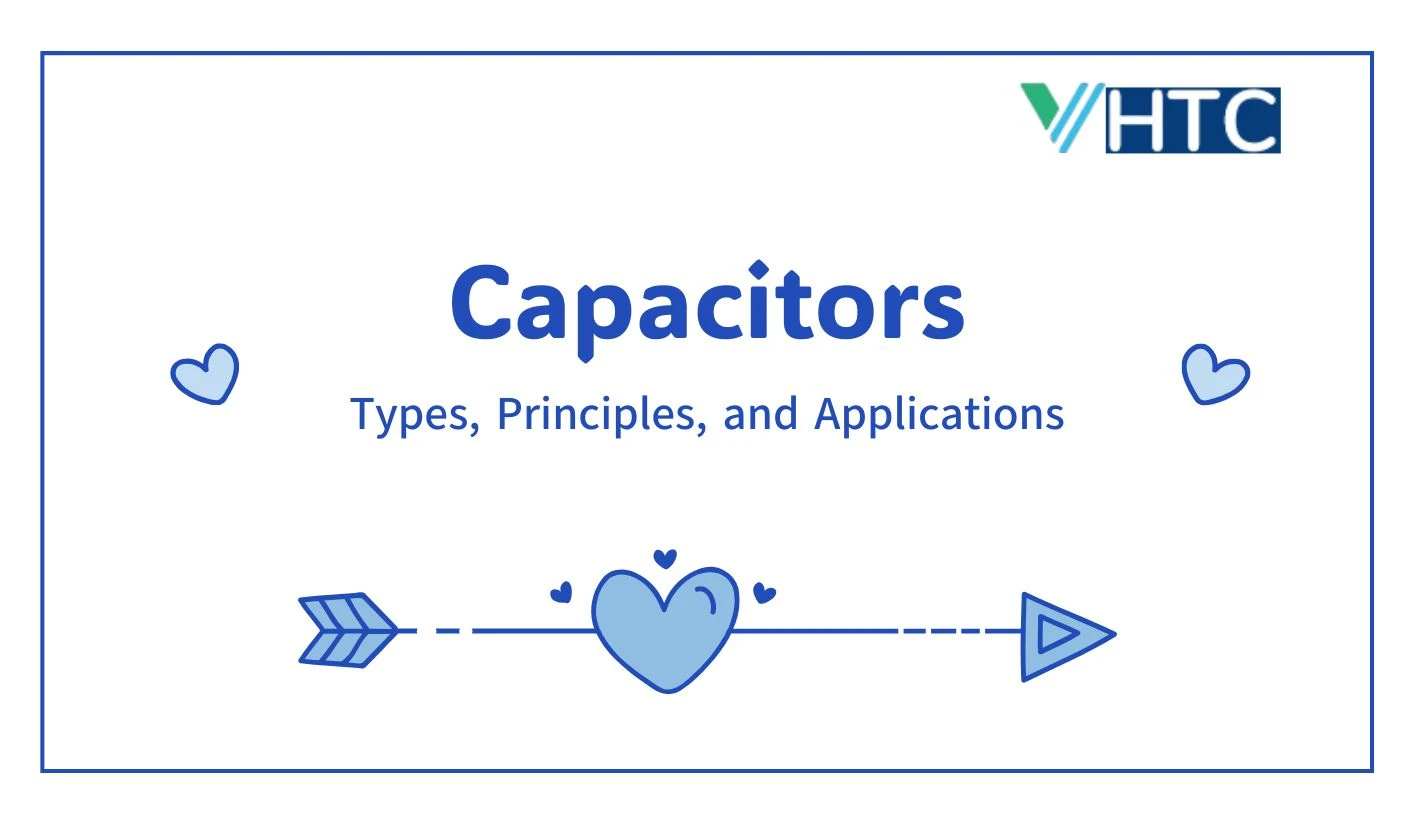 HTC

Capacitors

Types, Principles, and Applications